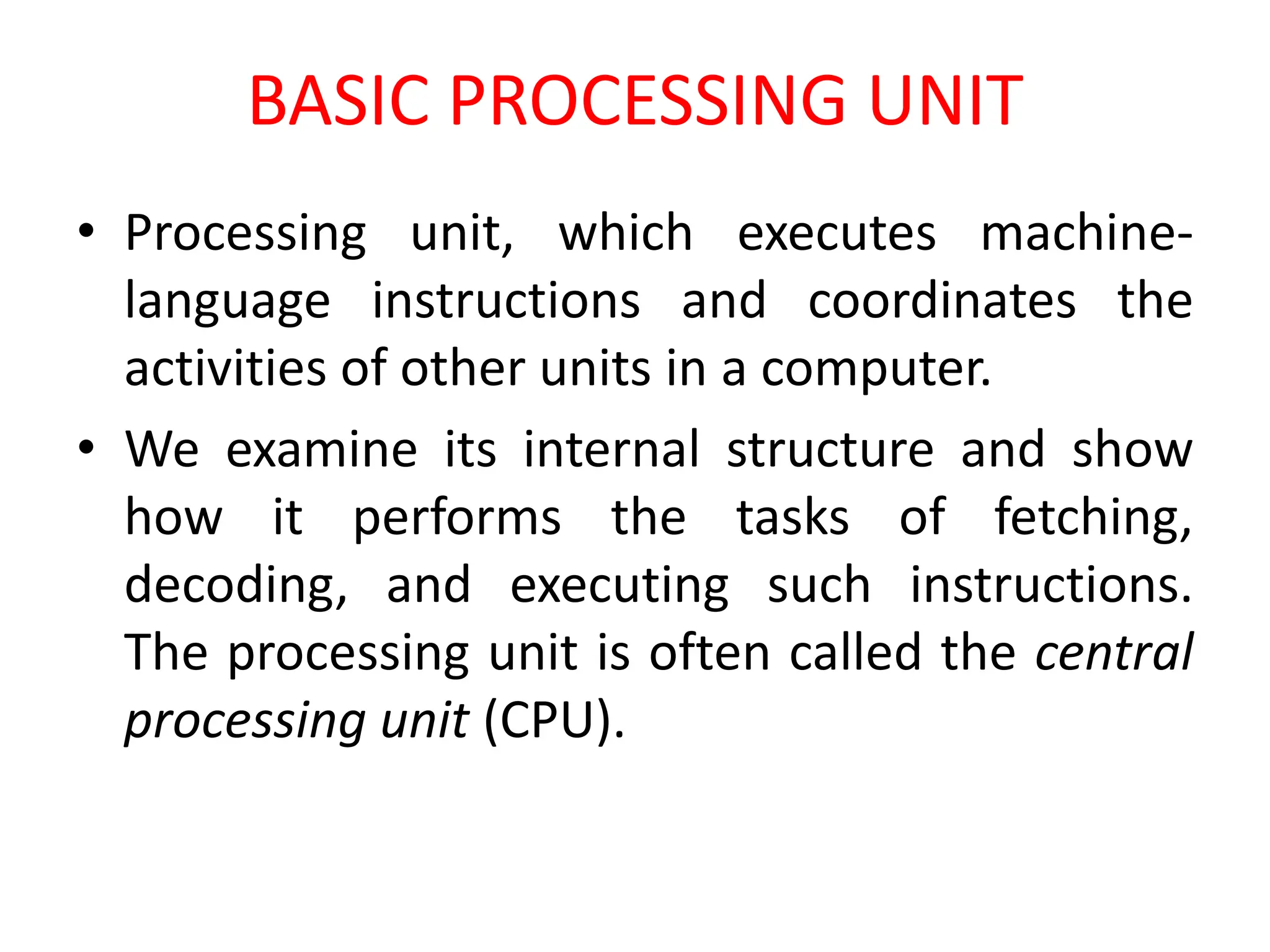 BASIC PROCESSING UNIT

• Processing unit, which executes machine-language instructions and coordinates the activities of other units in a computer.

• We examine its internal structure and show how it performs the tasks of fetching, decoding, and executing such instructions. The processing unit is often called the central processing unit (CPU).